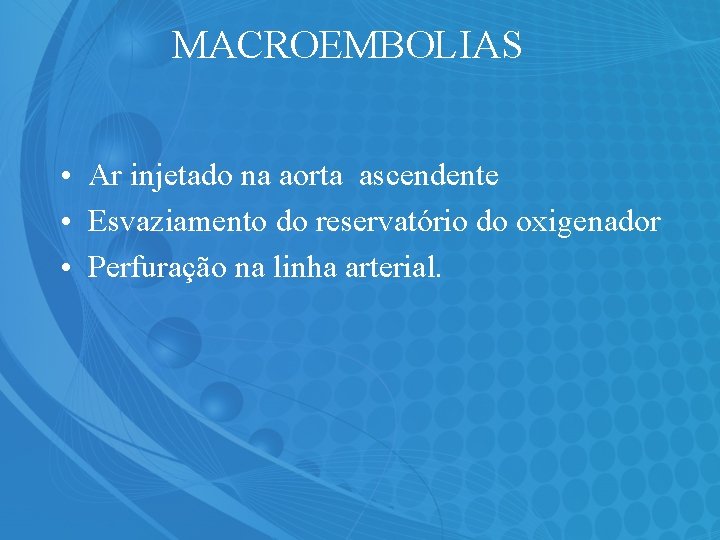 MACROEMBOLIAS

• Ar injetado na aorta ascendente
• Esvaziamento do reservatório do oxigenador
• Perfuração na linha arterial.